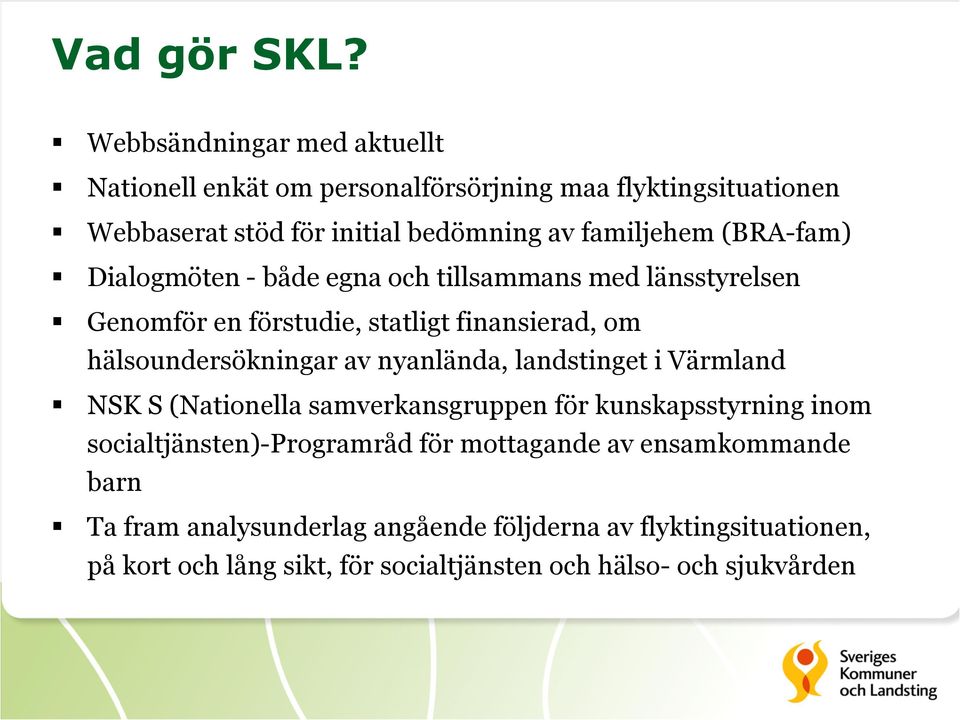 Vad gör SKL?

▪ Webbsändningar med aktuellt
▪ Nationell enkät om personalförsörjning maa flyktingsituationen
▪ Webbaserat stöd för initial bedömning av familjehem (BRA-fam)
▪ Dialogmöten - både egna och tillsammans med länsstyrelsen
▪ Genomför en förstudie, statligt finansierad, om hälsoundersökningar av nyanlända, landstinget i Värmland
▪ NSK S (Nationella samverkansgruppen för kunskapsstyrning inom socialtjänsten)-Programråd för mottagande av ensamkommande barn
▪ Ta fram analysunderlag angående följderna av flyktingsituationen, på kort och lång sikt, för socialtjänsten och hälso- och sjukvården

Sveriges Kommuner och Landsting